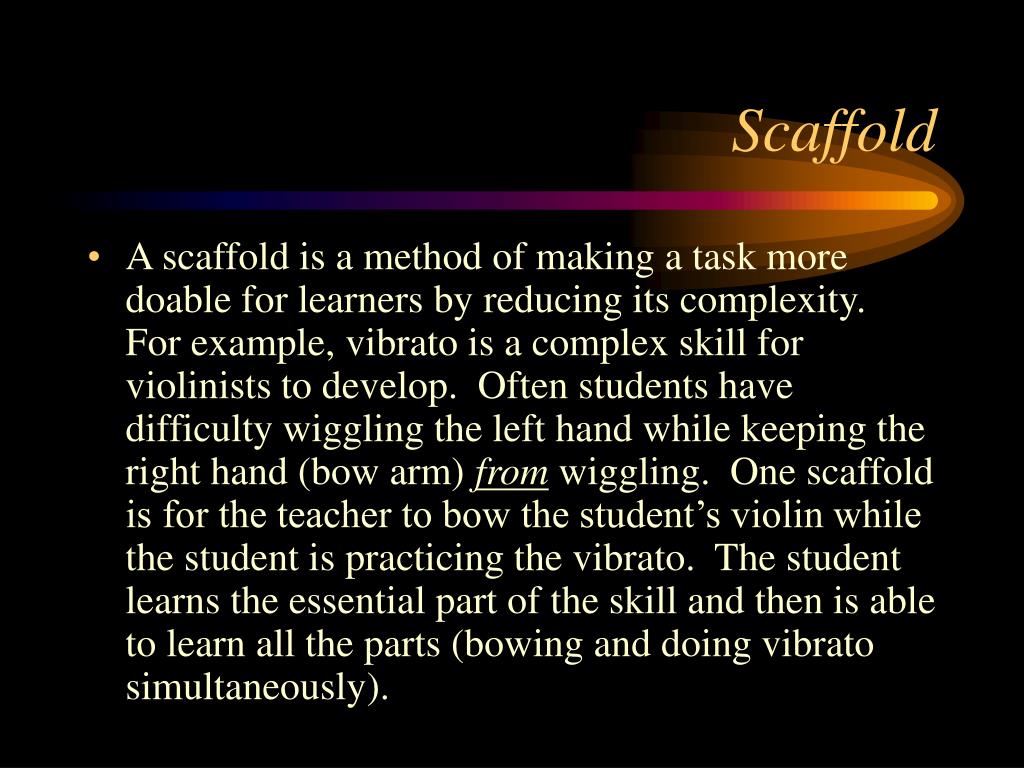 Scaffold

• A scaffold is a method of making a task more doable for learners by reducing its complexity. For example, vibrato is a complex skill for violinists to develop. Often students have difficulty wiggling the left hand while keeping the right hand (bow arm) from wiggling. One scaffold is for the teacher to bow the student's violin while the student is practicing the vibrato. The student learns the essential part of the skill and then is able to learn all the parts (bowing and doing vibrato simultaneously).